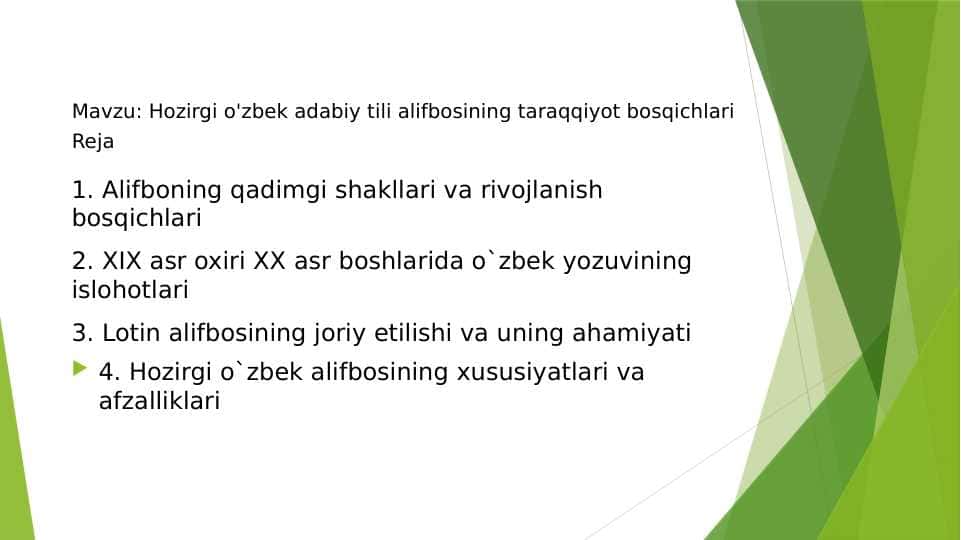 Mavzu: Hozirgi o'zbek adabiy tili alifbosining taraqqiyot bosqichlari
Reja

1. Alifboning qadimgi shakllari va rivojlanish bosqichlari

2. XIX asr oxiri XX asr boshlarida o`zbek yozuvining islohotlari

3. Lotin alifbosining joriy etilishi va uning ahamiyati

4. Hozirgi o`zbek alifbosining xususiyatlari va afzalliklari